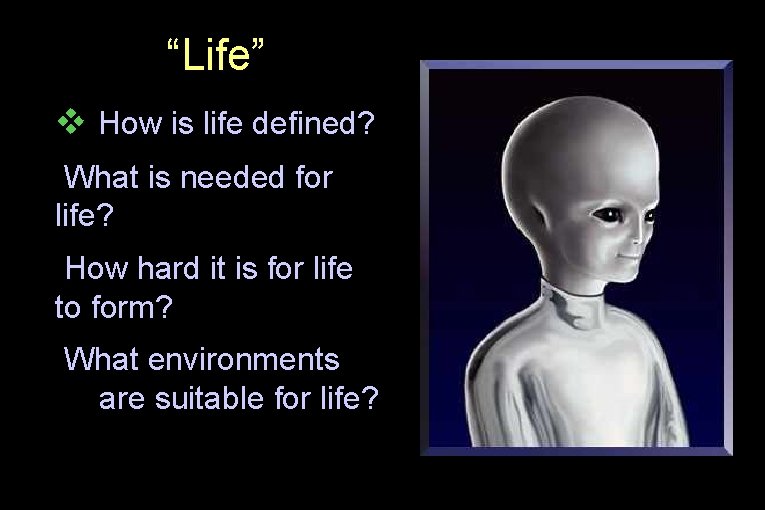 “Life”

❖ How is life defined?

What is needed for life?

How hard it is for life to form?

What environments are suitable for life?